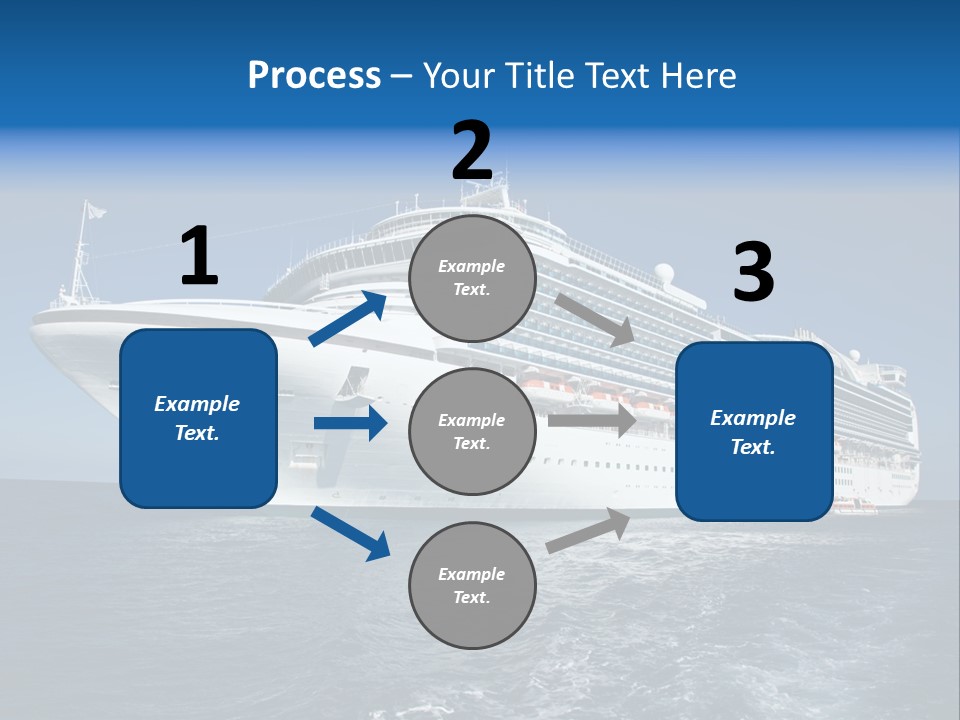 Process – Your Title Text Here

1

Example Text.

2

Example Text.

Example Text.

Example Text.

3

Example Text.